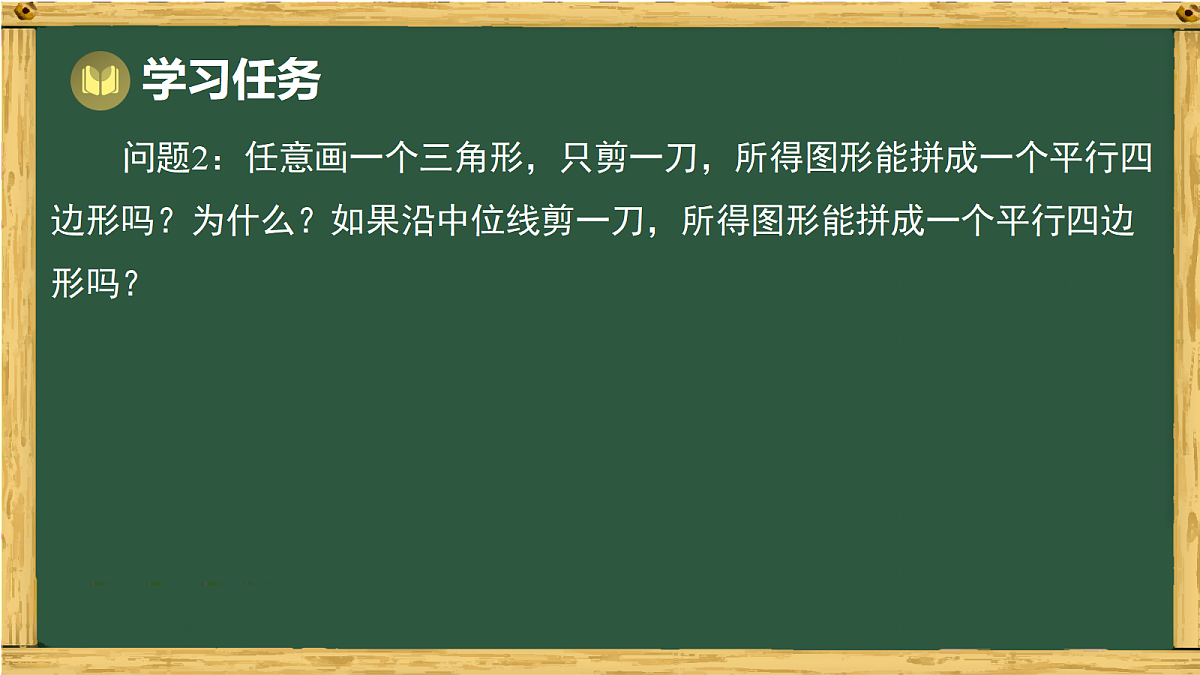 学习任务

问题2：任意画一个三角形，只剪一刀，所得图形能拼成一个平行四边形吗？为什么？如果沿中位线剪一刀，所得图形能拼成一个平行四边形吗？